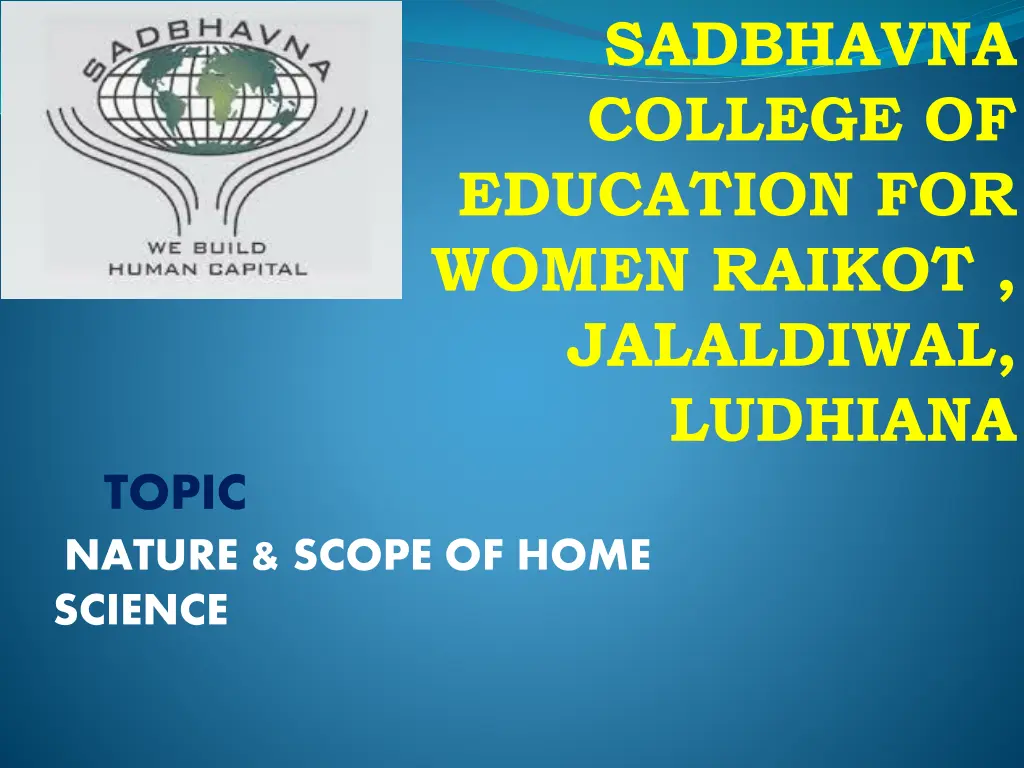 SADBHAVNA

WE BUILD
HUMAN CAPITAL

SADBHAVNA COLLEGE OF EDUCATION FOR WOMEN RAIKOT , JALALDIWAL, LUDHIANA

TOPIC

NATURE & SCOPE OF HOME SCIENCE